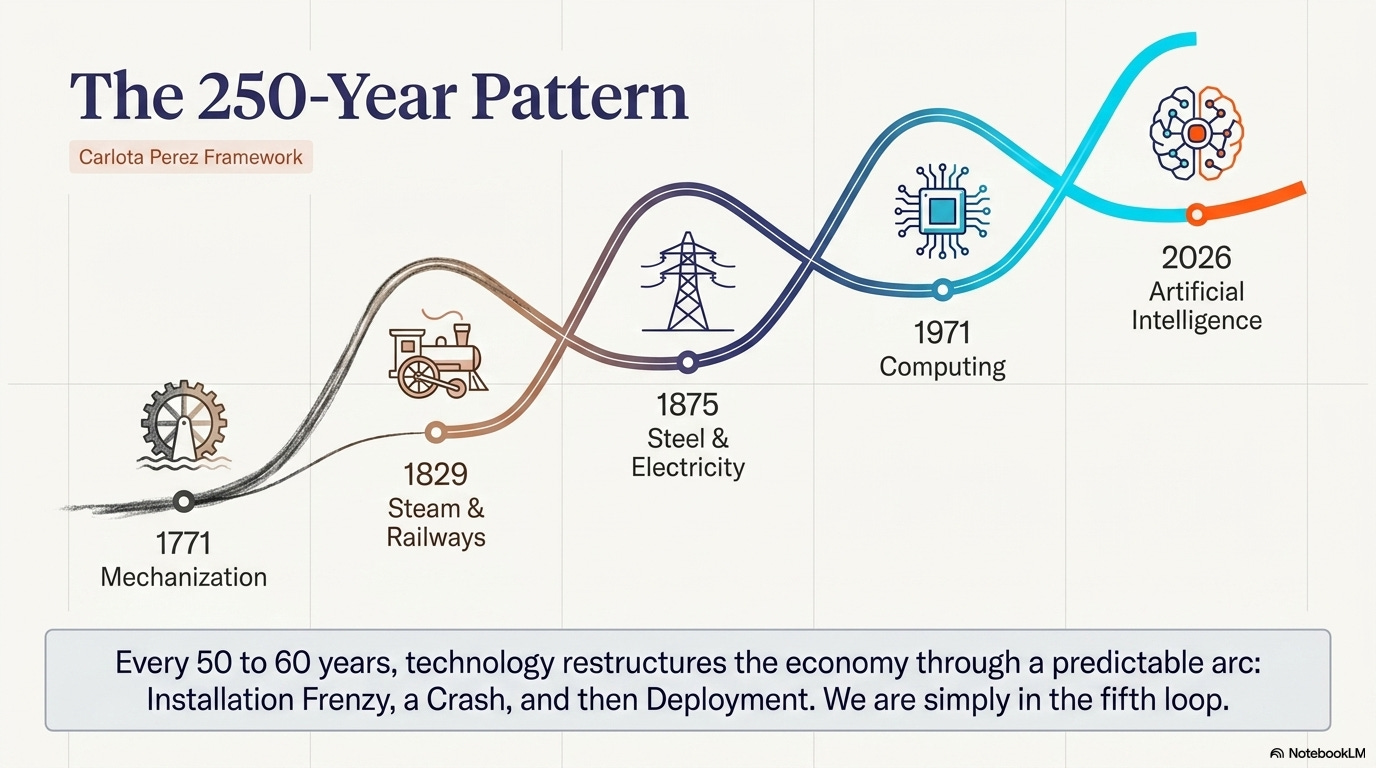 The 250-Year Pattern

Carlota Perez Framework

1771
Mechanization

1829
Steam &
Railways

1875
Steel &
Electricity

1971
Computing

2026
Artificial
Intelligence

Every 50 to 60 years, technology restructures the economy through a predictable arc: Installation Frenzy, a Crash, and then Deployment. We are simply in the fifth loop.

NotebookLM